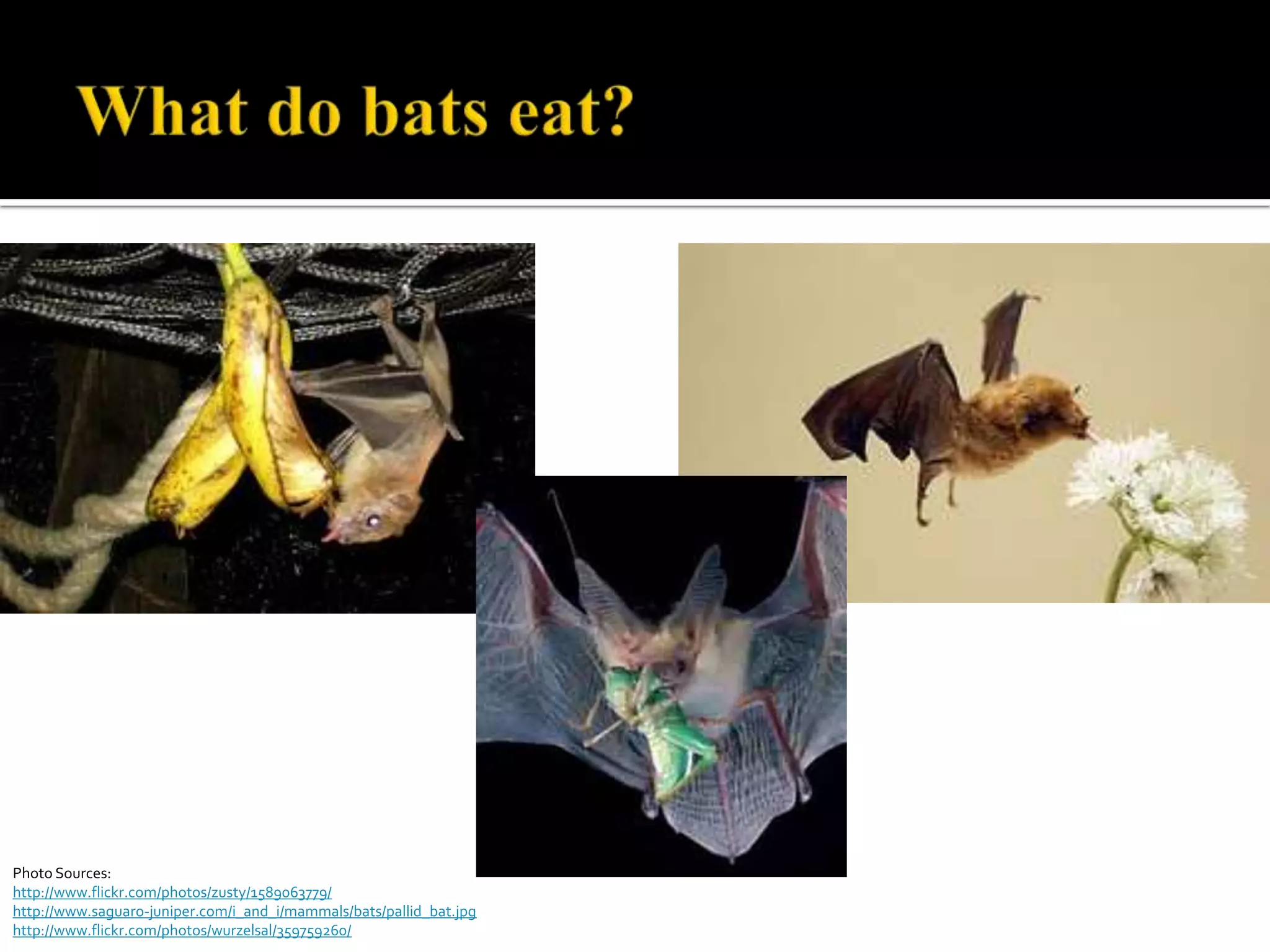 What do bats eat?

Photo Sources:
http://www.flickr.com/photos/zusty/1589063779/
http://www.saguaro-juniper.com/i_and_i/mammals/bats/pallid_bat.jpg
http://www.flickr.com/photos/wurzelsal/359759260/